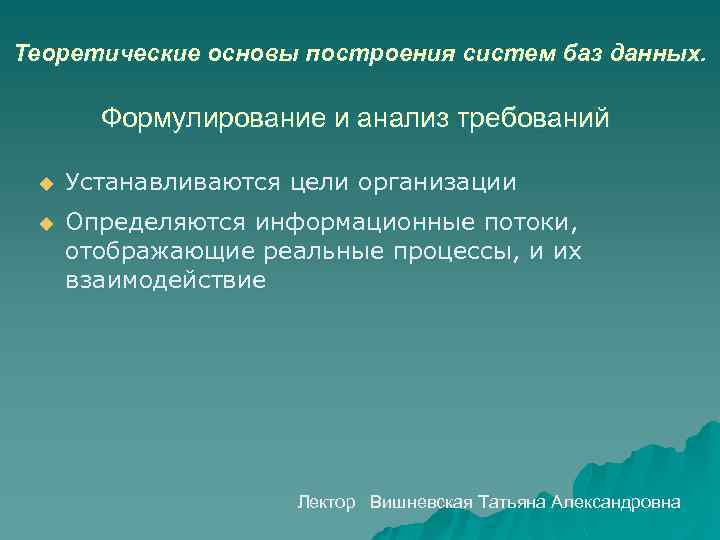 Теоретические основы построения систем баз данных.

Формулирование и анализ требований

Устанавливаются цели организации

Определяются информационные потоки, отображающие реальные процессы, и их взаимодействие

Лектор Вишневская Татьяна Александровна